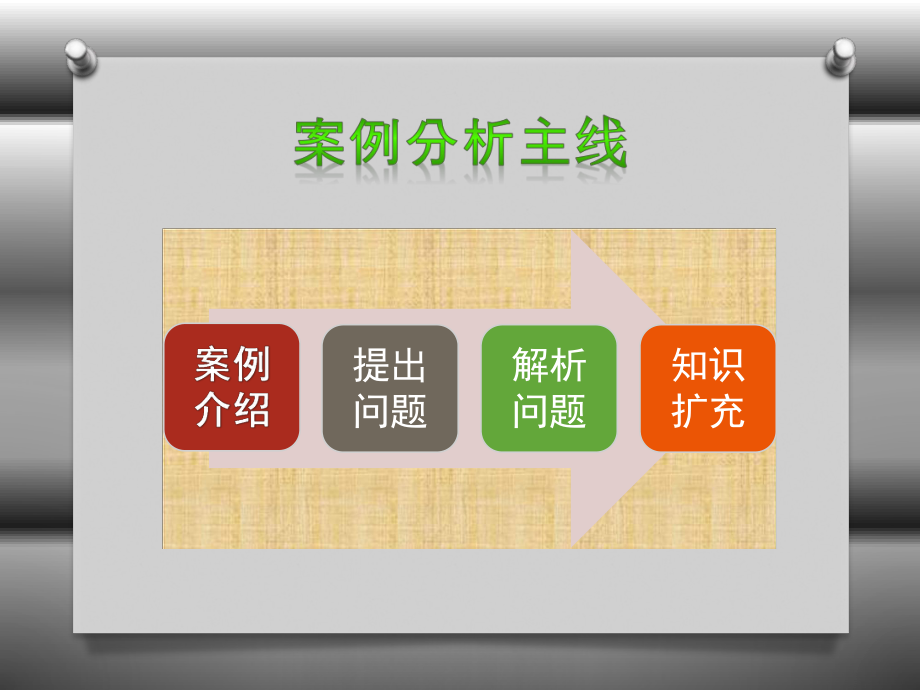 案例分析主线

案例介绍

提出问题

解析问题

知识扩充